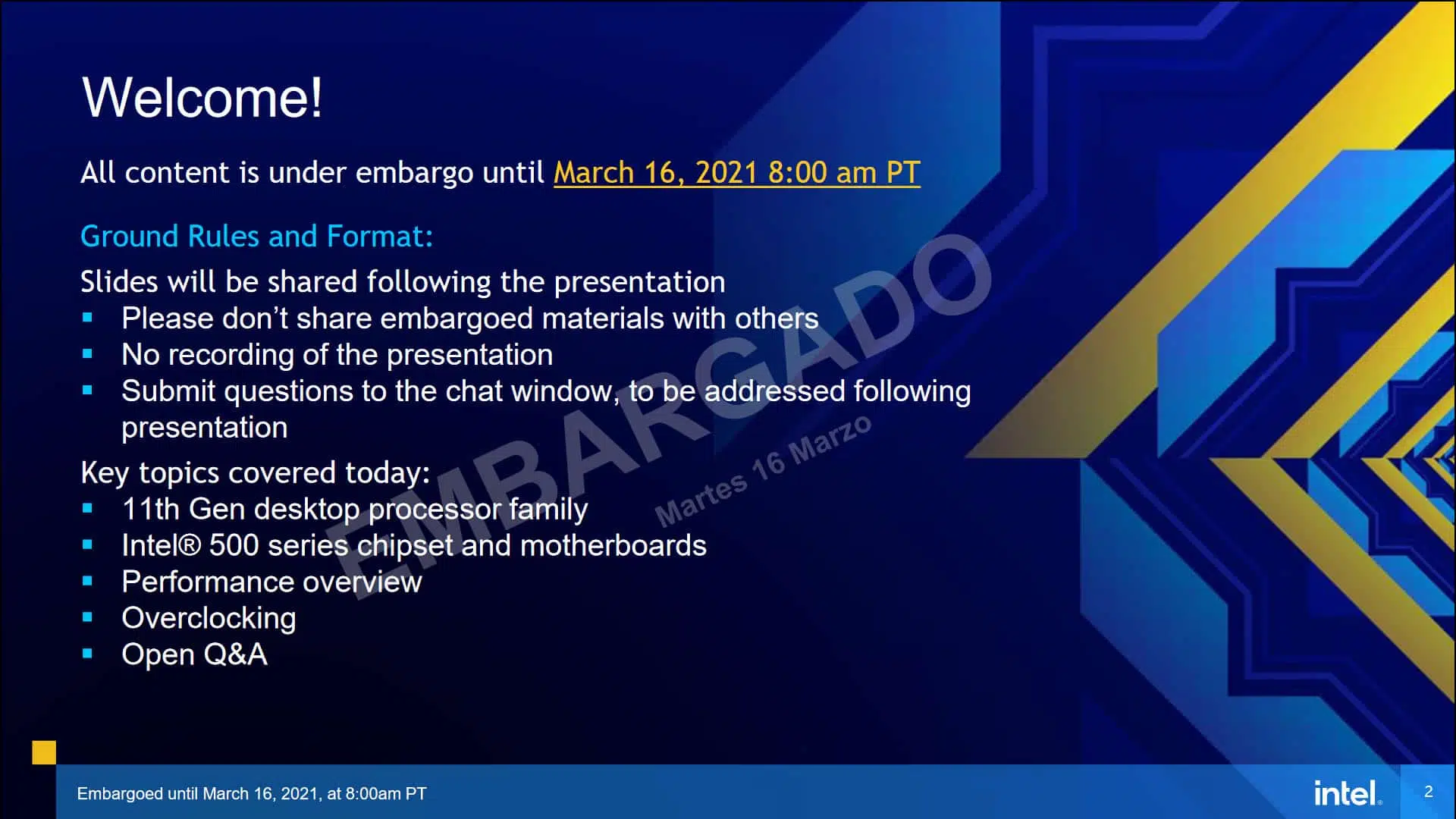 Welcome!

All content is under embargo until March 16, 2021 8:00 am PT

Ground Rules and Format:

Slides will be shared following the presentation

- Please don't share embargoed materials with others
- No recording of the presentation
- Submit questions to the chat window, to be addressed following presentation

Key topics covered today:

- 11th Gen desktop processor family
- Intel® 500 series chipset and motherboards
- Performance overview
- Overclocking
- Open Q&A

EMBARGADO

Martes 16 Marzo

Embargoed until March 16, 2021, at 8:00am PT

intel.

2